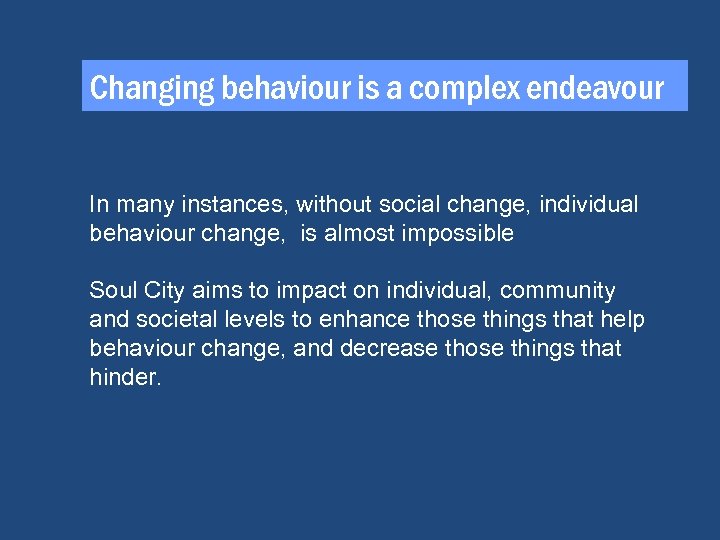 Changing behaviour is a complex endeavour

In many instances, without social change, individual behaviour change,  is almost impossible

Soul City aims to impact on individual, community and societal levels to enhance those things that help behaviour change, and decrease those things that hinder.